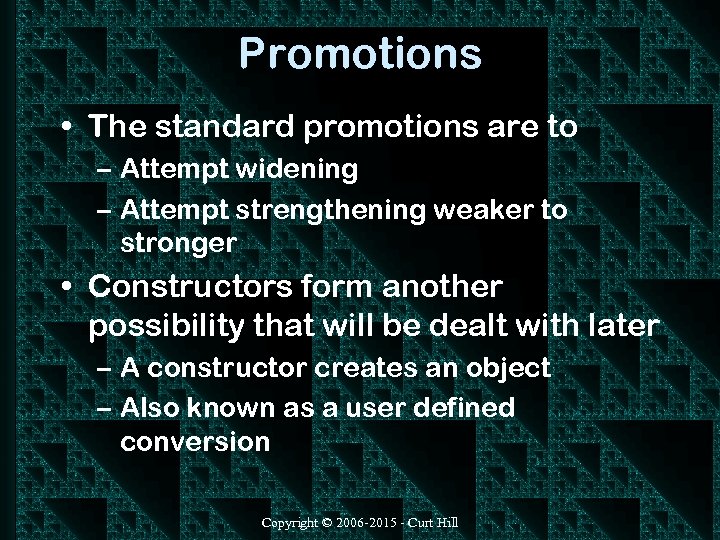 Promotions

• The standard promotions are to
– Attempt widening
– Attempt strengthening weaker to stronger
• Constructors form another possibility that will be dealt with later
– A constructor creates an object
– Also known as a user defined conversion

Copyright © 2006-2015 - Curt Hill